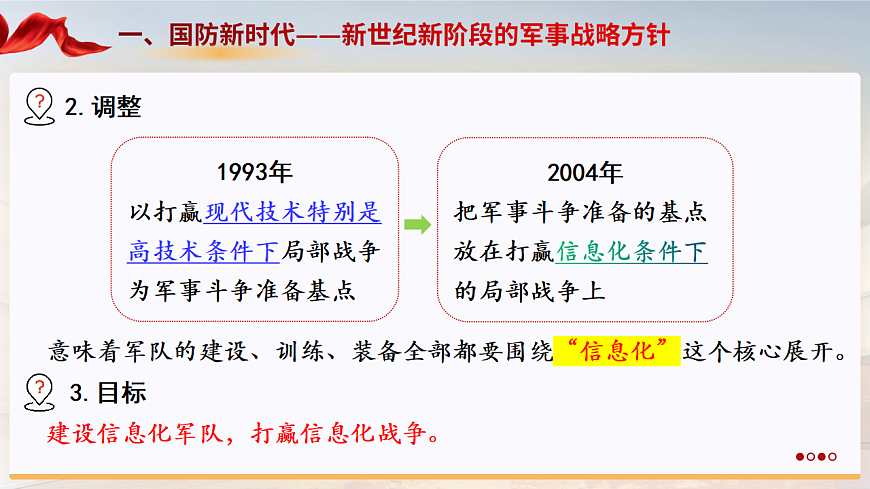 一、国防新时代——新世纪新阶段的军事战略方针

2. 调整

1993年
以打赢现代技术特别是高技术条件下局部战争为军事斗争准备基点

2004年
把军事斗争准备的基点放在打赢信息化条件下的局部战争上

意味着军队的建设、训练、装备全部都要围绕“信息化”这个核心展开。

3. 目标

建设信息化军队，打赢信息化战争。